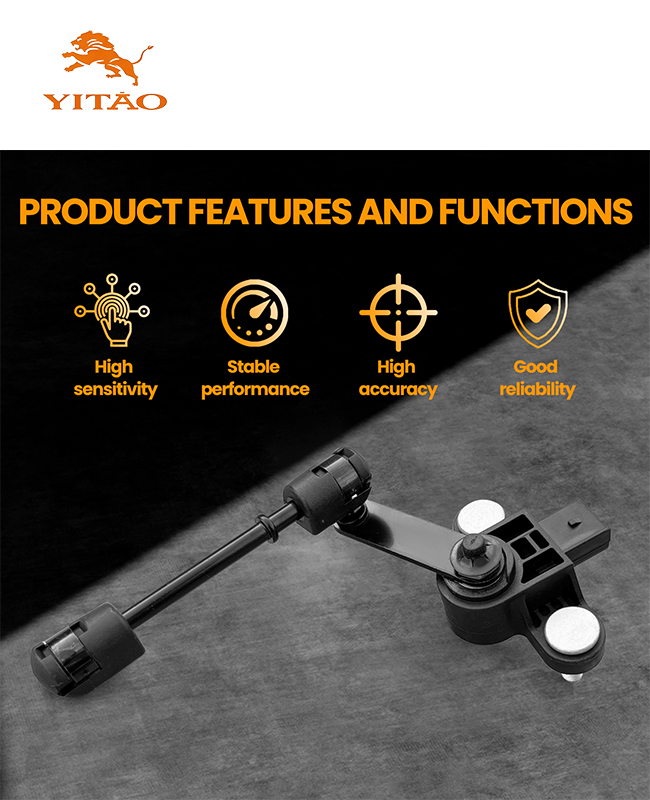 YITAO

PRODUCT FEATURES AND FUNCTIONS

High sensitivity

Stable performance

High accuracy

Good reliability